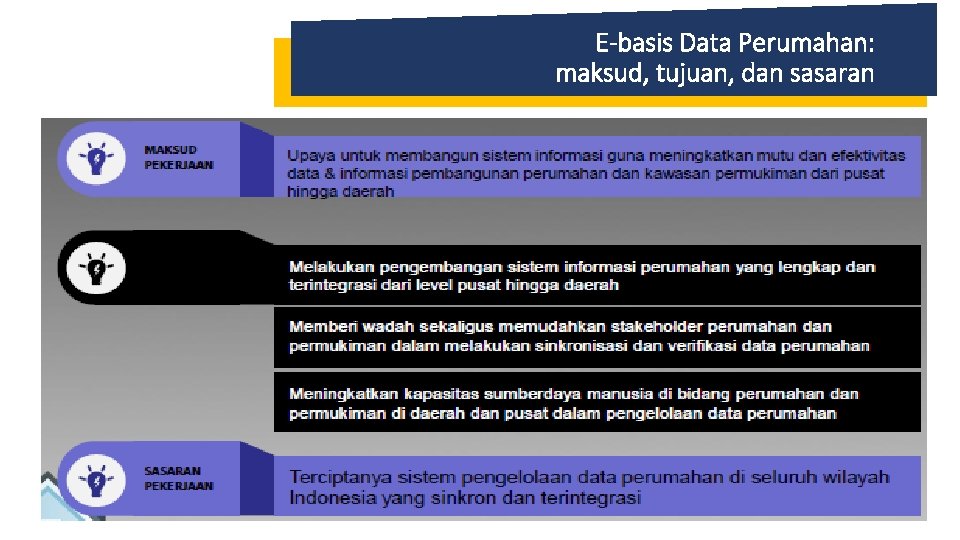 E-basis Data Perumahan:
maksud, tujuan, dan sasaran

MAKSUD PEKERJAAN

Upaya untuk membangun sistem informasi guna meningkatkan mutu dan efektivitas data & informasi pembangunan perumahan dan kawasan permukiman dari pusat hingga daerah

Melakukan pengembangan sistem informasi perumahan yang lengkap dan terintegrasi dari level pusat hingga daerah

Memberi wadah sekaligus memudahkan stakeholder perumahan dan permukiman dalam melakukan sinkronisasi dan verifikasi data perumahan

Meningkatkan kapasitas sumberdaya manusia di bidang perumahan dan permukiman di daerah dan pusat dalam pengelolaan data perumahan

SASARAN PEKERJAAN

Terciptanya sistem pengelolaan data perumahan di seluruh wilayah Indonesia yang sinkron dan terintegrasi